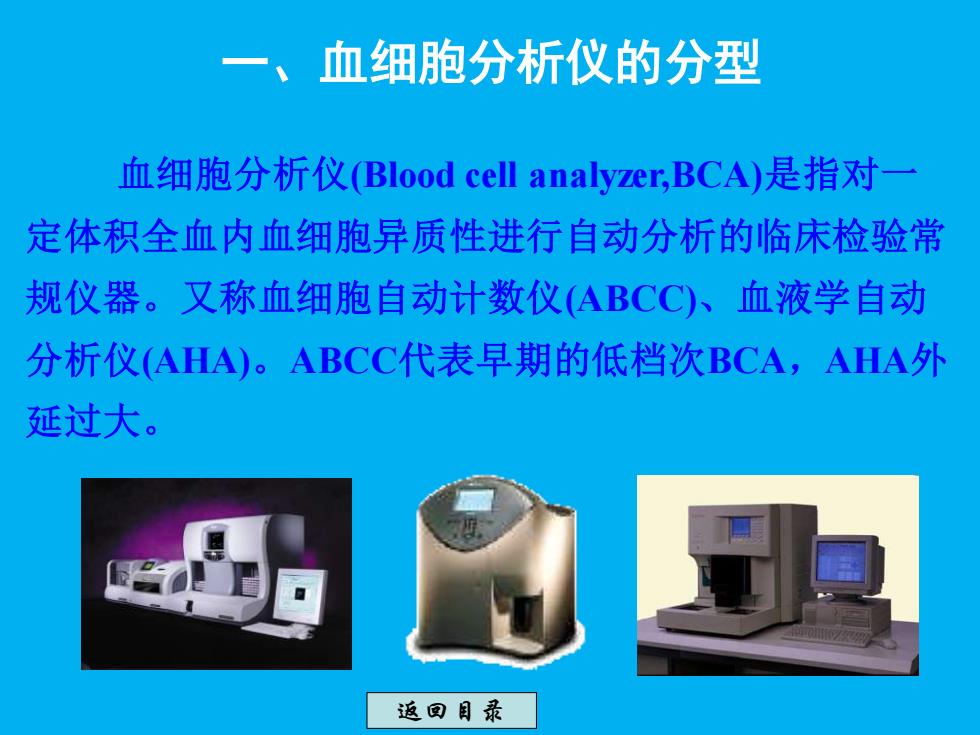 一、血细胞分析仪的分型

血细胞分析仪(Blood cell analyzer,BCA)是指对一定体积全血内血细胞异质性进行自动分析的临床检验常规仪器。又称血细胞自动计数仪(ABCC)、血液学自动分析仪(AHA)。ABCC代表早期的低档次BCA，AHA外延过大。

返回目录